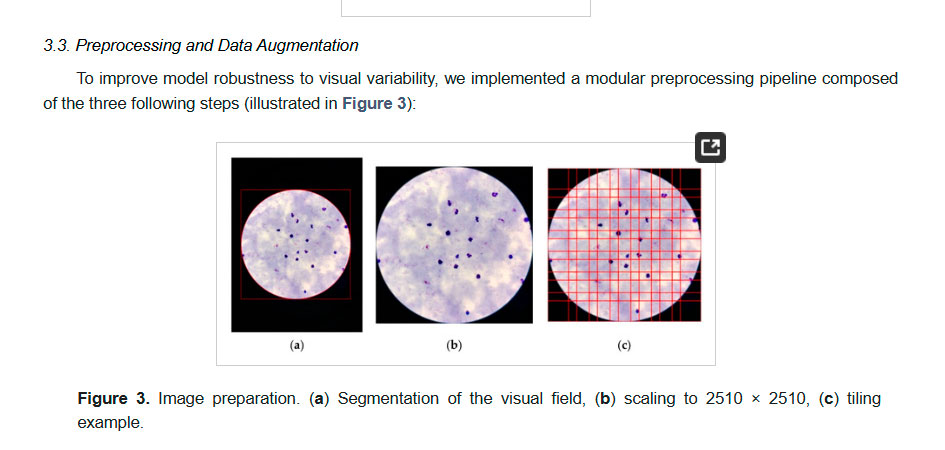 3.3. Preprocessing and Data Augmentation

To improve model robustness to visual variability, we implemented a modular preprocessing pipeline composed of the three following steps (illustrated in Figure 3):

(a)

(b)

(c)

Figure 3. Image preparation. (a) Segmentation of the visual field, (b) scaling to 2510 × 2510, (c) tiling example.